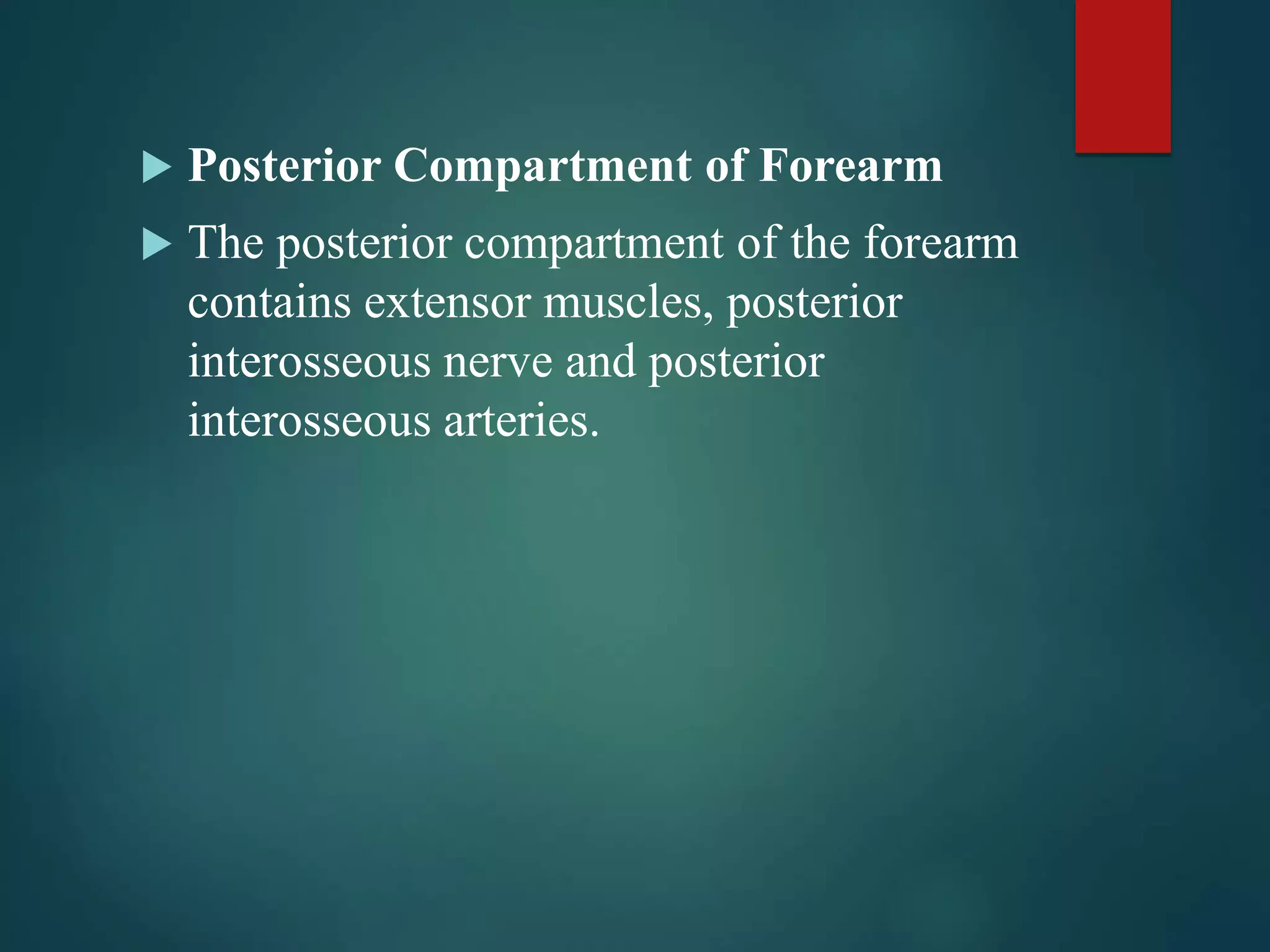 Posterior Compartment of Forearm

The posterior compartment of the forearm contains extensor muscles, posterior interosseous nerve and posterior interosseous arteries.